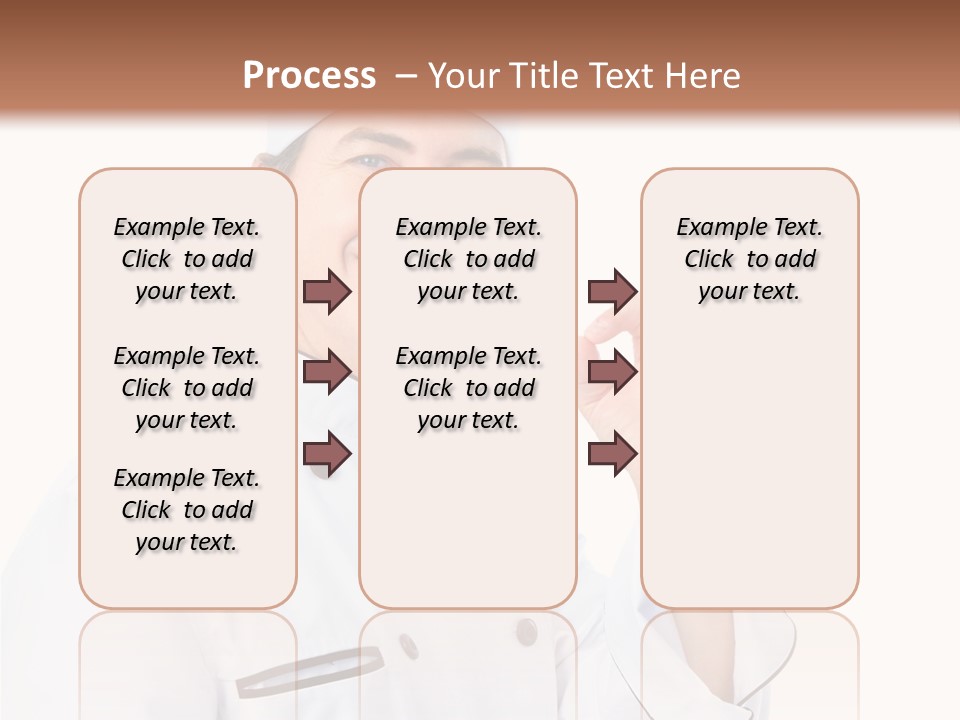 Process – Your Title Text Here

Example Text. Click to add your text.

Example Text. Click to add your text.

Example Text. Click to add your text.

Example Text. Click to add your text.

Example Text. Click to add your text.

Example Text. Click to add your text.